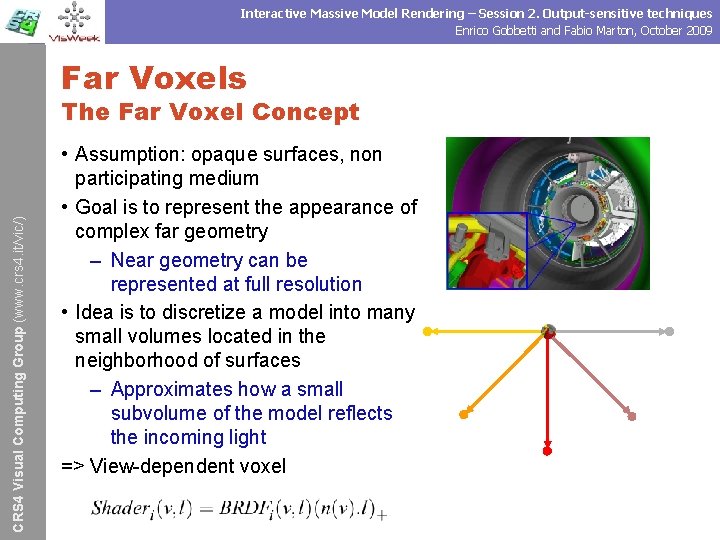 CRS4

VisWeek

Interactive Massive Model Rendering – Session 2. Output-sensitive techniques
Enrico Gobbetti and Fabio Marton, October 2009

CRS4 Visual Computing Group (www.crs4.it/vic/)

Far Voxels
The Far Voxel Concept

• Assumption: opaque surfaces, non participating medium
• Goal is to represent the appearance of complex far geometry
– Near geometry can be represented at full resolution
• Idea is to discretize a model into many small volumes located in the neighborhood of surfaces
– Approximates how a small subvolume of the model reflects the incoming light
=> View-dependent voxel

$Shader_i(v,l) = BRDF_i(v,l)(n(v).l)_+$